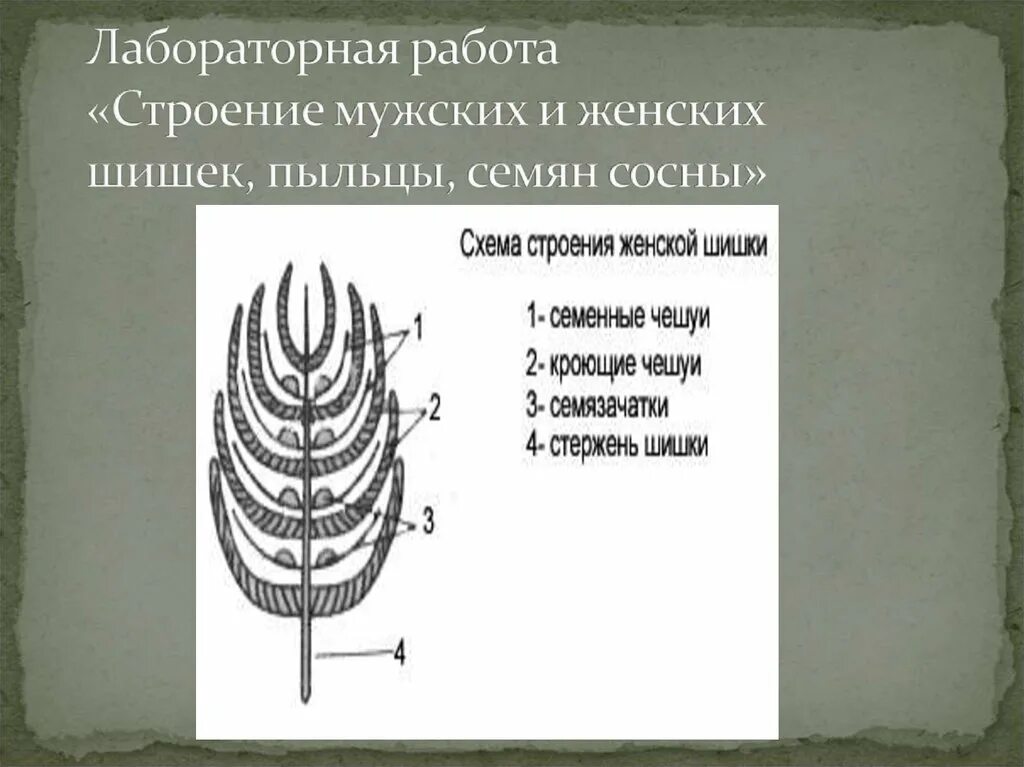 Лабораторная работа «Строение мужских и женских шишек, пыльцы, семян сосны»

Схема строения женской шишки

1- семенные чешуи
2- кроющие чешуи
3- семязачатки
4- стержень шишки

1
2
3
4